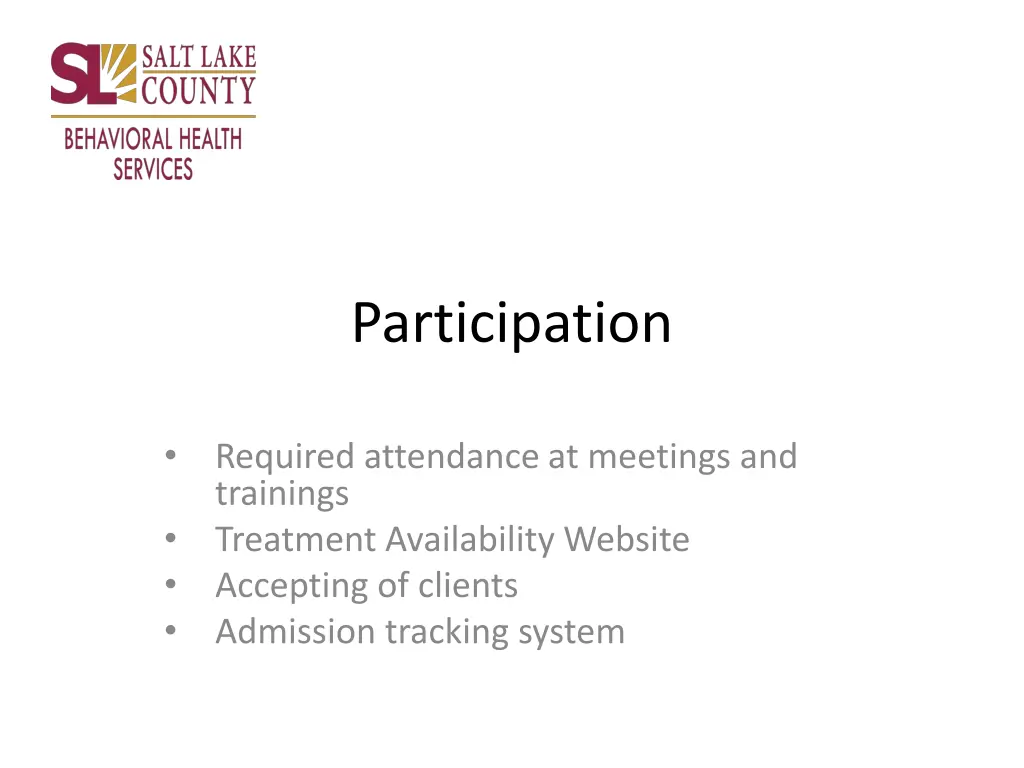 SL SALT LAKE COUNTY
BEHAVIORAL HEALTH SERVICES

Participation

• Required attendance at meetings and trainings
• Treatment Availability Website
• Accepting of clients
• Admission tracking system